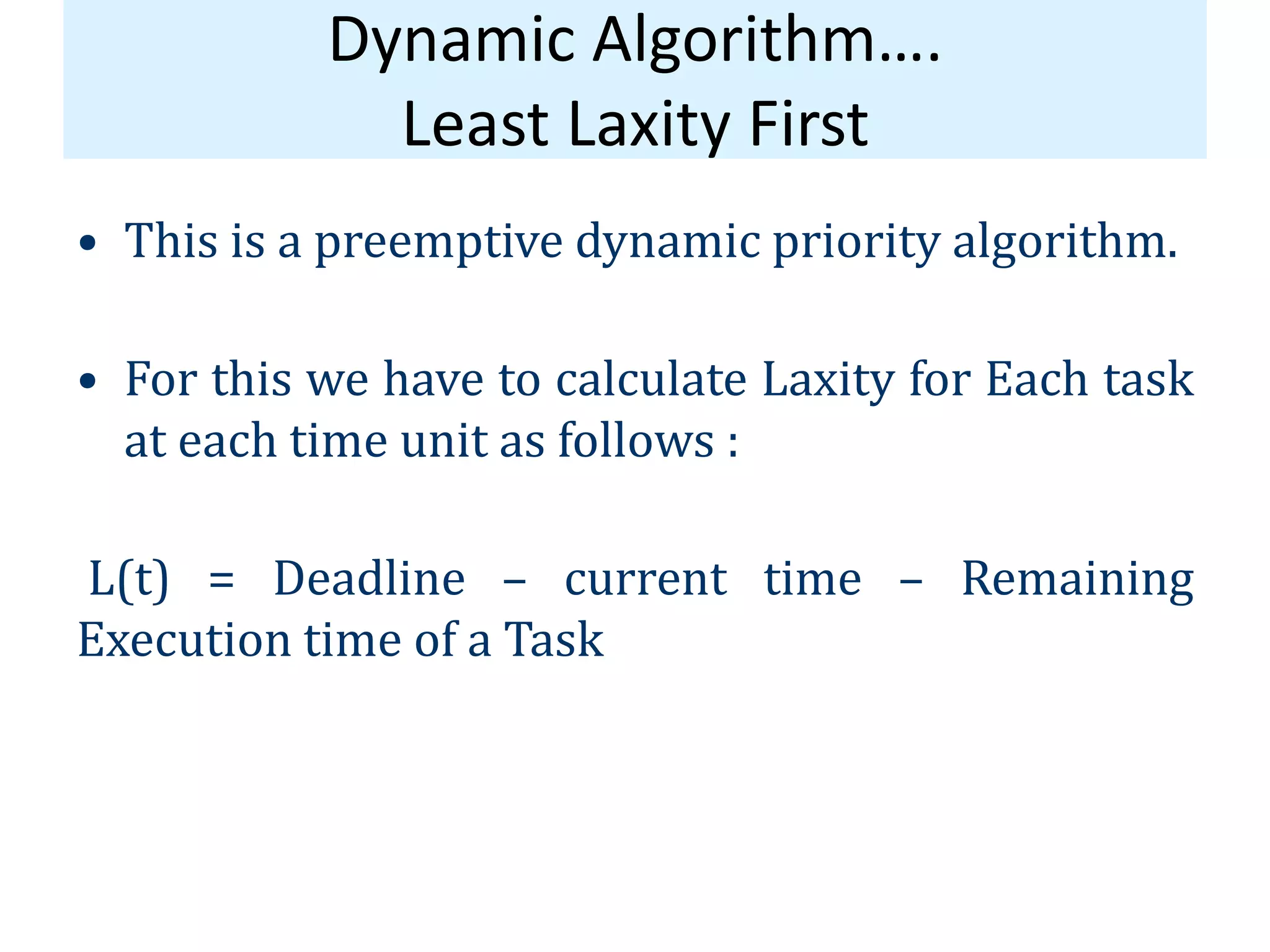 Dynamic Algorithm….
Least Laxity First

• This is a preemptive dynamic priority algorithm.

• For this we have to calculate Laxity for Each task at each time unit as follows :

L(t) = Deadline – current time – Remaining Execution time of a Task